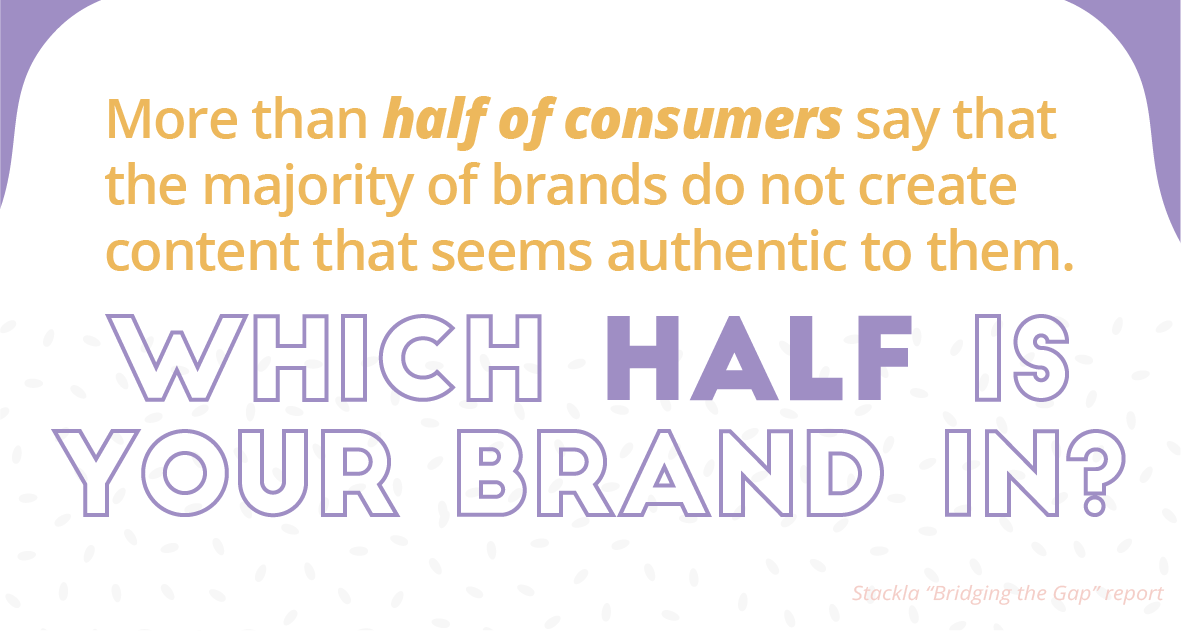 More than half of consumers say that the majority of brands do not create content that seems authentic to them.

WHICH HALF IS YOUR BRAND IN?

Stackla "Bridging the Gap" report